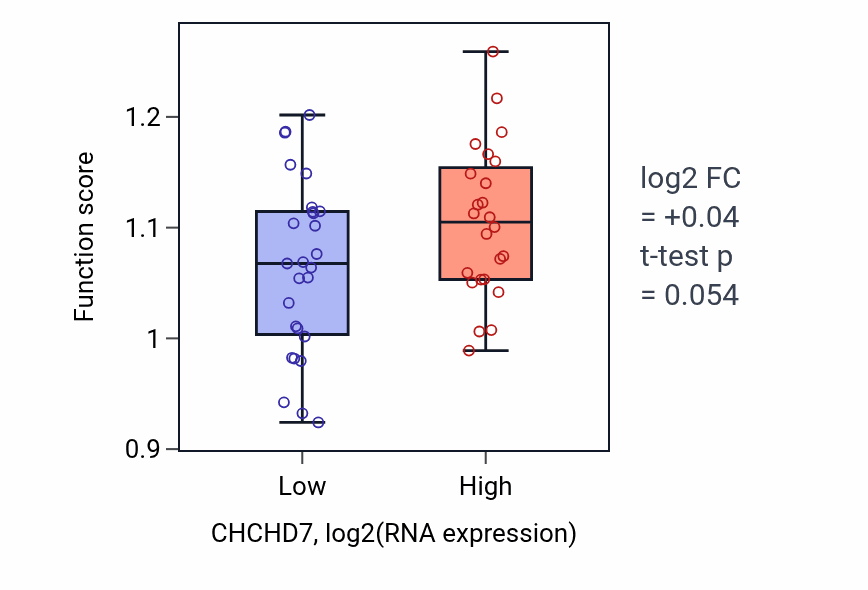 Function score

1.2
1.1
1
0.9

Low
High

CHCHD7, log2(RNA expression)

log2 FC
= +0.04
t-test p
= 0.054